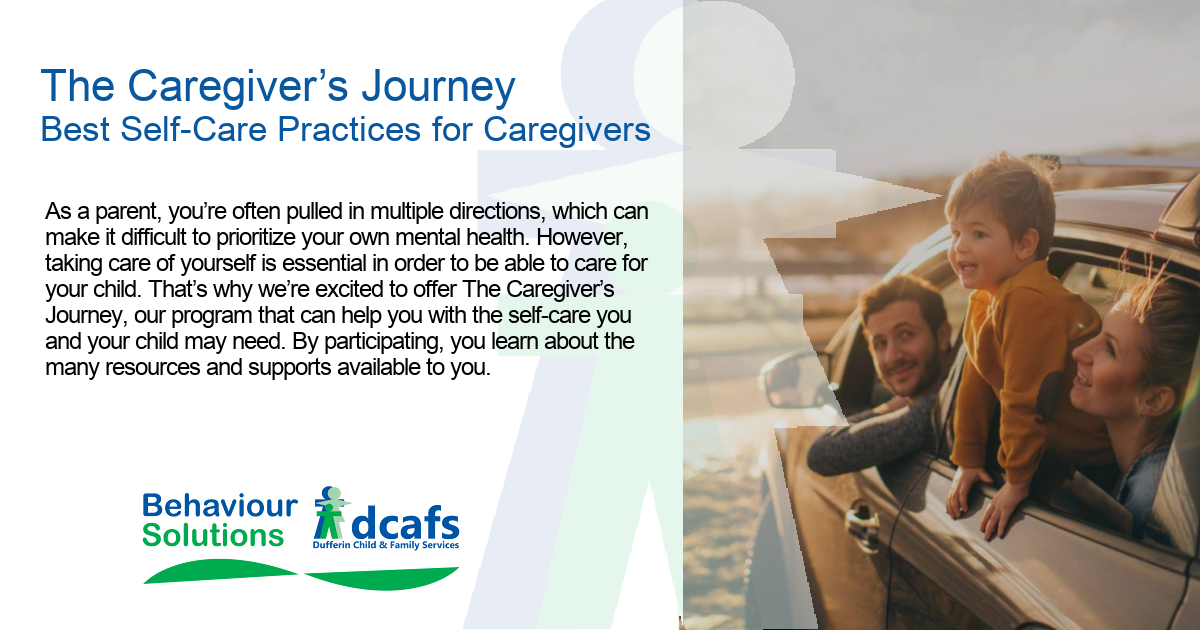 The Caregiver's Journey
Best Self-Care Practices for Caregivers

As a parent, you're often pulled in multiple directions, which can make it difficult to prioritize your own mental health. However, taking care of yourself is essential in order to be able to care for your child. That's why we're excited to offer The Caregiver's Journey, our program that can help you with the self-care you and your child may need. By participating, you learn about the many resources and supports available to you.

Behaviour Solutions

dcafs
Dufferin Child & Family Services